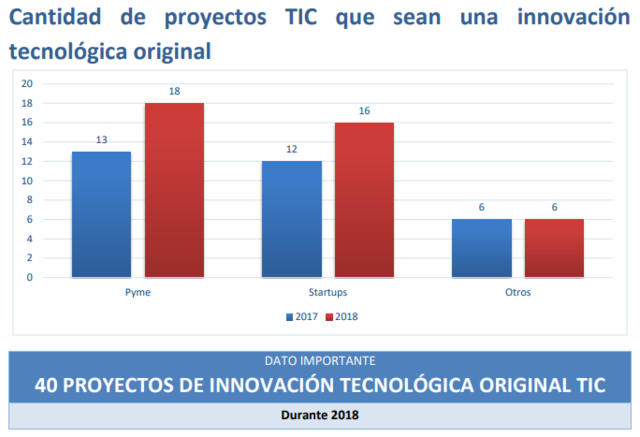 Cantidad de proyectos TIC que sean una innovación tecnológica original

20
18
16
14
12
10
8
6
4
2
0

13
18
12
16
6
6

Pyme
Startups
Otros

2017 2018

DATO IMPORTANTE
40 PROYECTOS DE INNOVACIÓN TECNOLÓGICA ORIGINAL TIC
Durante 2018